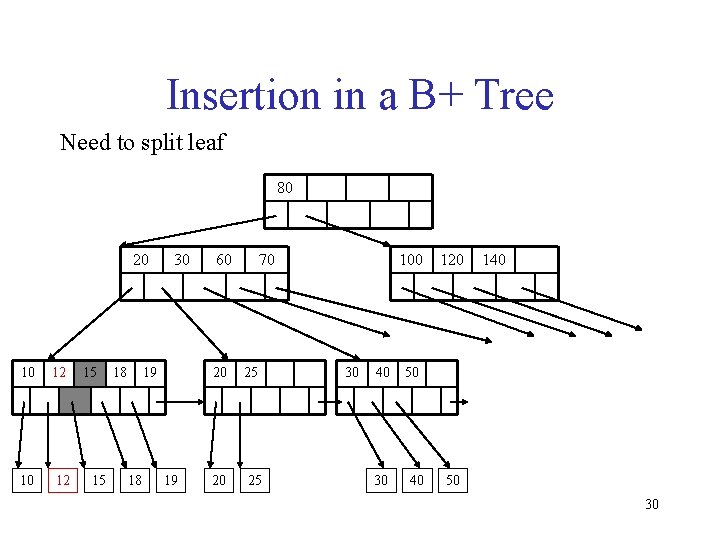 Insertion in a B+ Tree

Need to split leaf

80

20 30 60 70

100 120 140

10 12 15 18 19

20 25

30 40 50

10 12 15 18 19 20 25 30 40 50

30